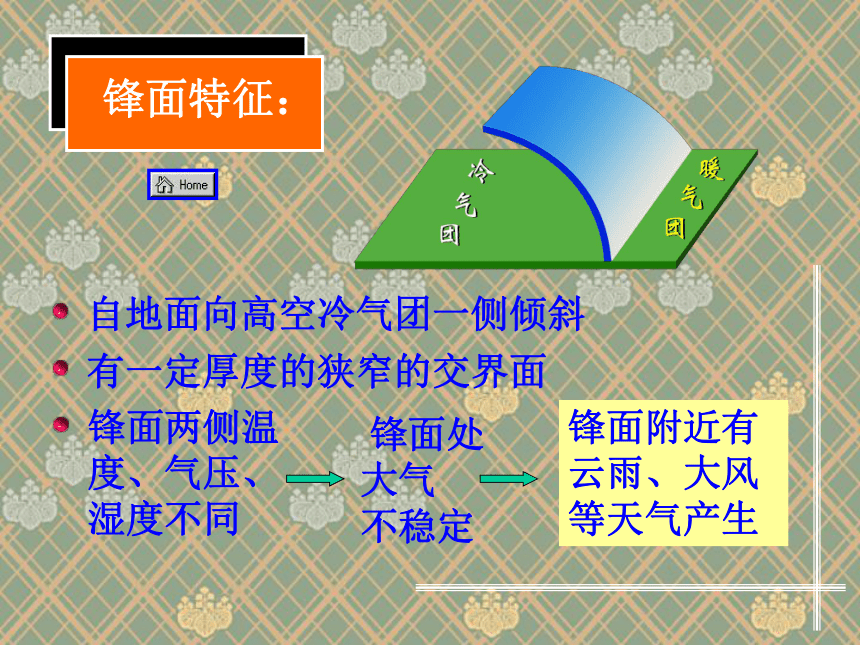 锋面特征：

Home

冷气团

暖气团

自地面向高空冷气团一侧倾斜

有一定厚度的狭窄的交界面

锋面两侧温度、气压、湿度不同

锋面处大气不稳定

锋面附近有云雨、大风等天气产生